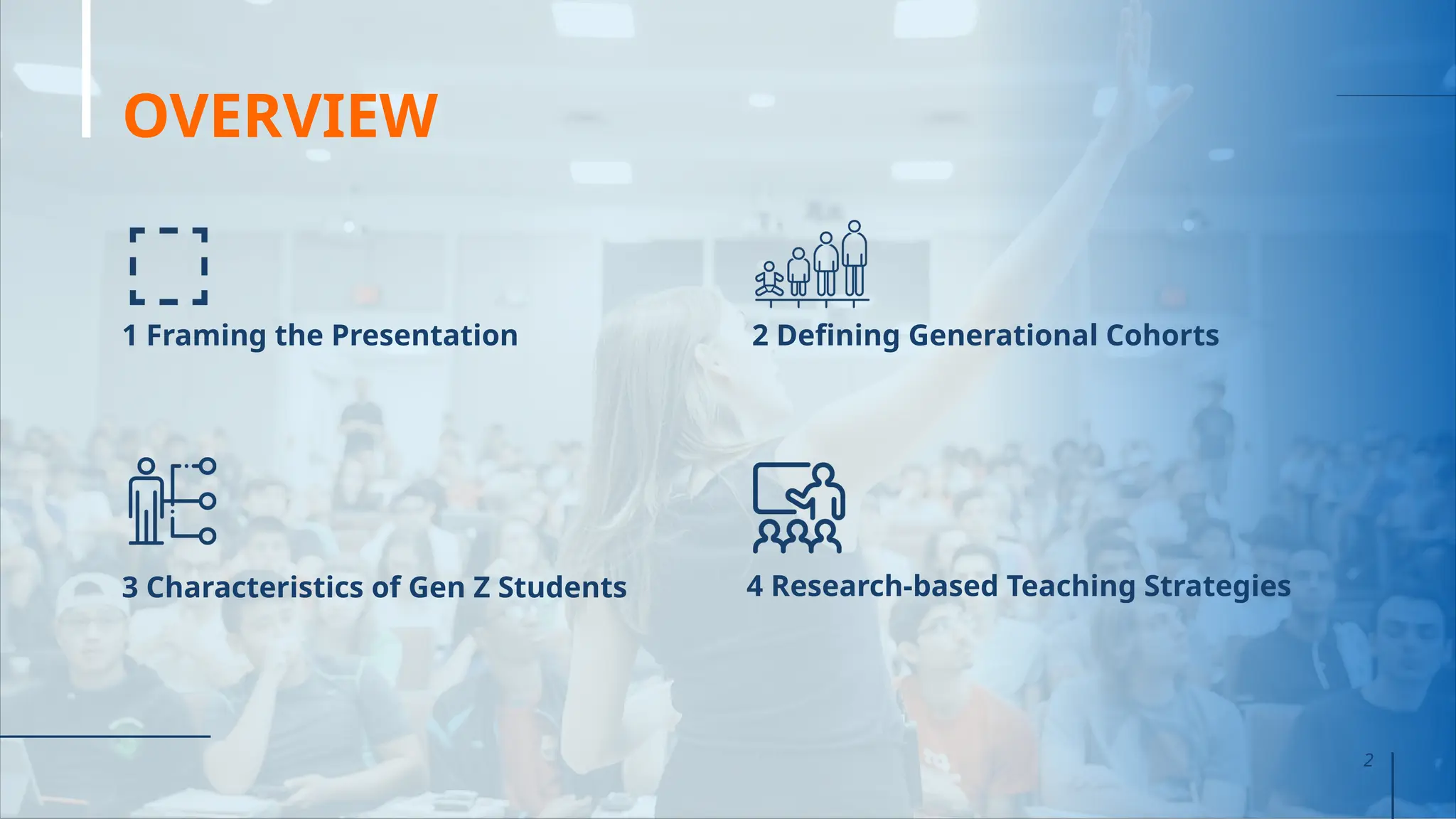 OVERVIEW

1 Framing the Presentation

2 Defining Generational Cohorts

3 Characteristics of Gen Z Students

4 Research-based Teaching Strategies

2